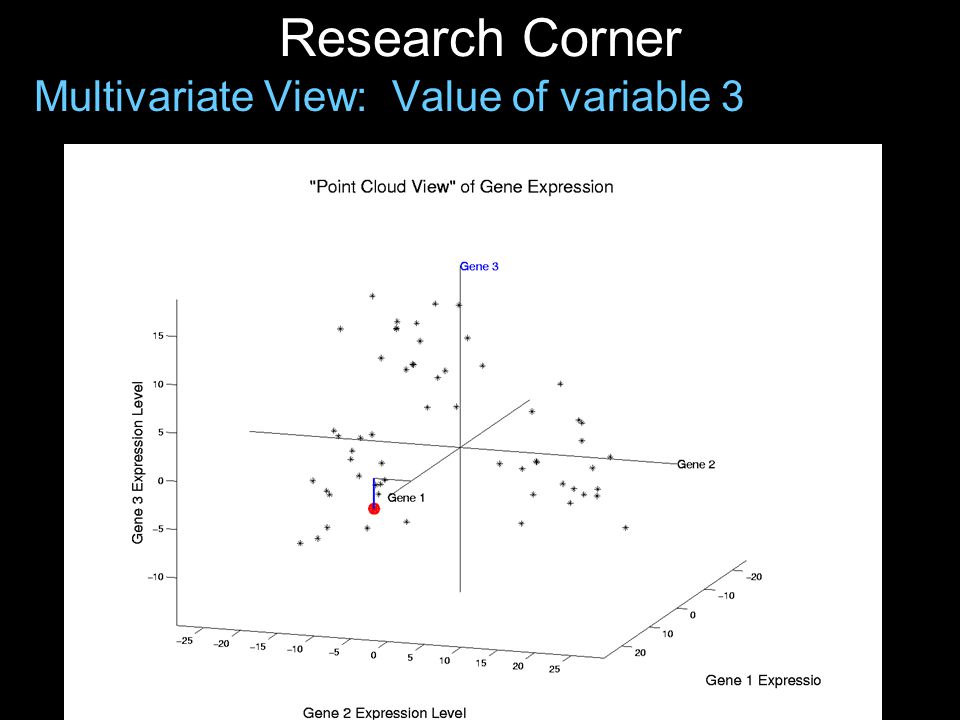 Research Corner

Multivariate View: Value of variable 3

"Point Cloud View" of Gene Expression

Gene 3

Gene 2

Gene 1

Gene 3 Expression Level

15
10
5
0
−5
−10

−25 −20 −15 −10 −5 0 5 10 15 20 25

Gene 2 Expression Level

−20
−10
0
10
20

Gene 1 Expressio